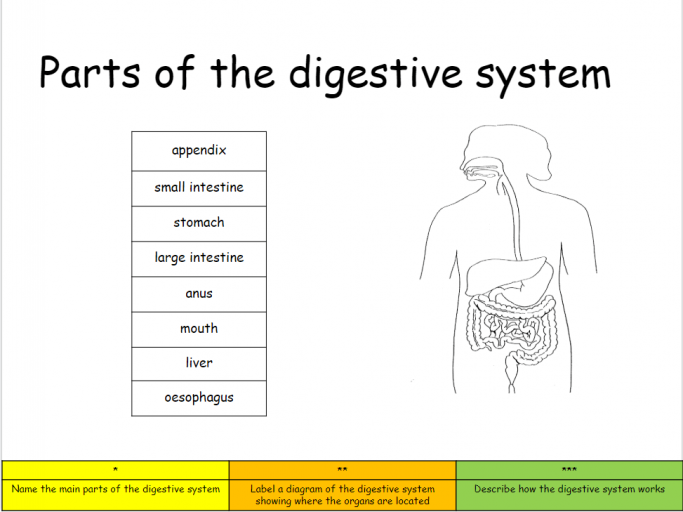 Parts of the digestive system

| appendix |
|---|
| small intestine |
| stomach |
| large intestine |
| anus |
| mouth |
| liver |
| oesophagus |

| * | ** | *** |
|---|---|---|
| Name the main parts of the digestive system | Label a diagram of the digestive system showing where the organs are located | Describe how the digestive system works |